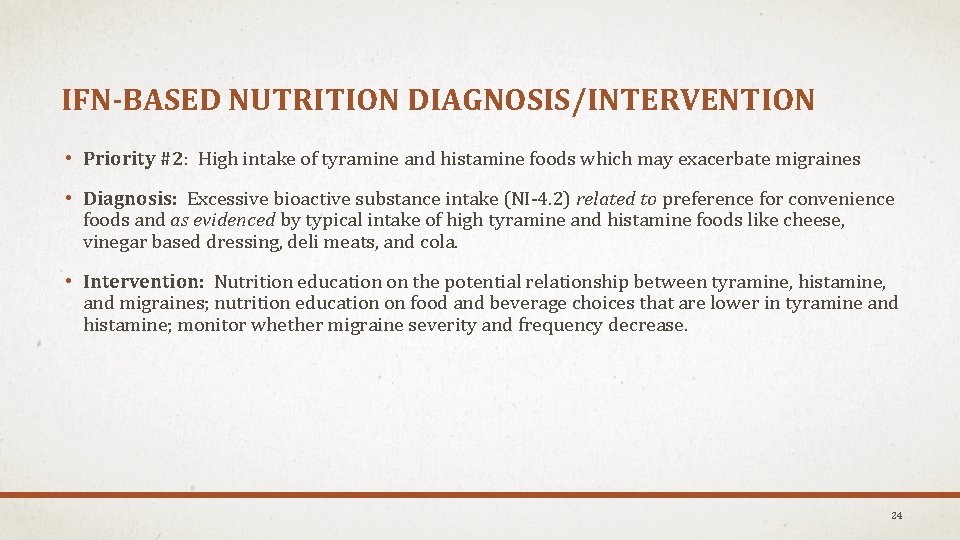 IFN-BASED NUTRITION DIAGNOSIS/INTERVENTION

• Priority #2: High intake of tyramine and histamine foods which may exacerbate migraines

• Diagnosis: Excessive bioactive substance intake (NI-4.2) related to preference for convenience foods and as evidenced by typical intake of high tyramine and histamine foods like cheese, vinegar based dressing, deli meats, and cola.

• Intervention: Nutrition education on the potential relationship between tyramine, histamine, and migraines; nutrition education on food and beverage choices that are lower in tyramine and histamine; monitor whether migraine severity and frequency decrease.

24